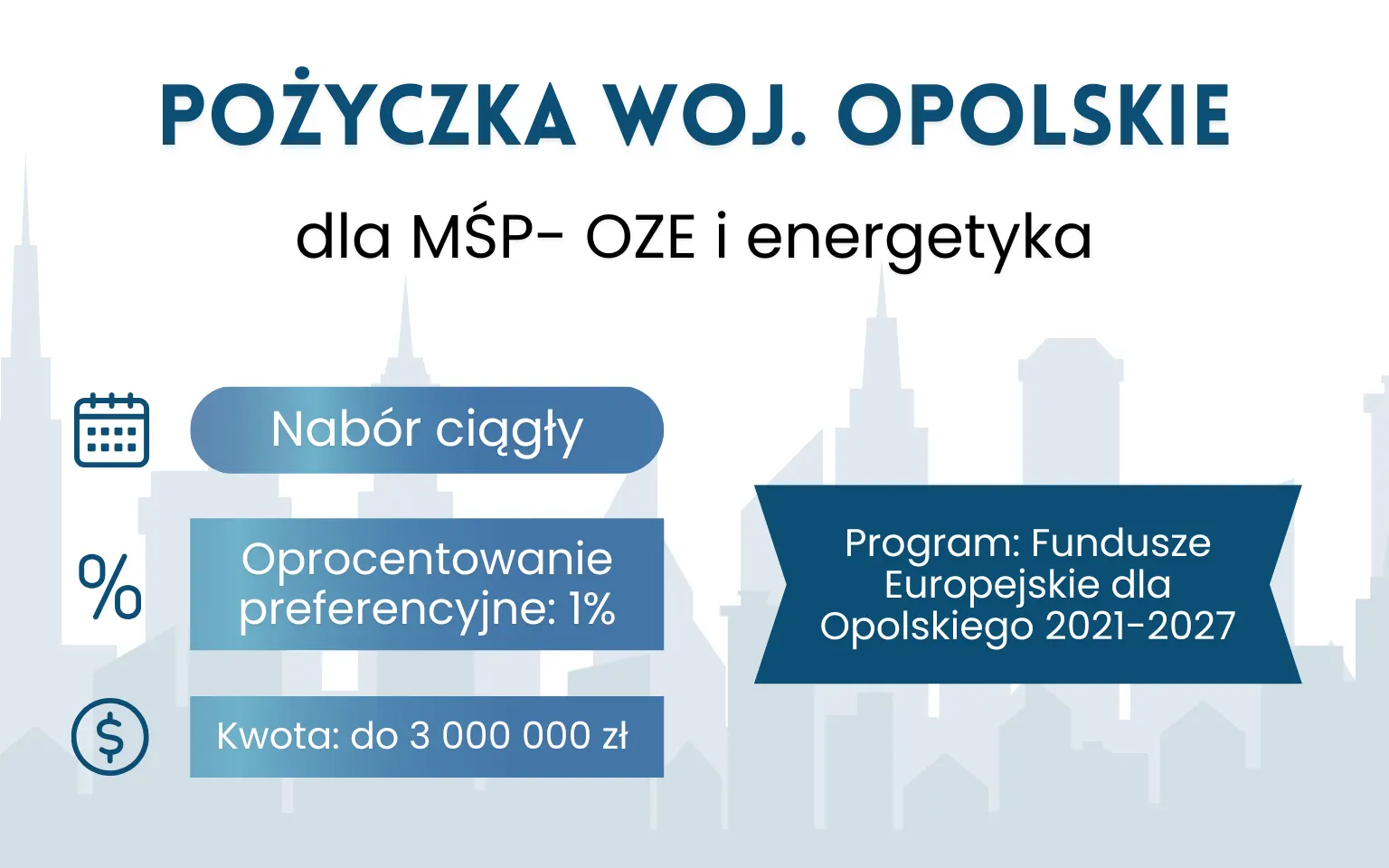 POŻYCZKA WOJ. OPOLSKIE

dla MŚP- OZE i energetyka

Nabór ciągły

%

Oprocentowanie preferencyjne: 1%

$

Kwota: do 3 000 000 zł

Program: Fundusze Europejskie dla Opolskiego 2021-2027